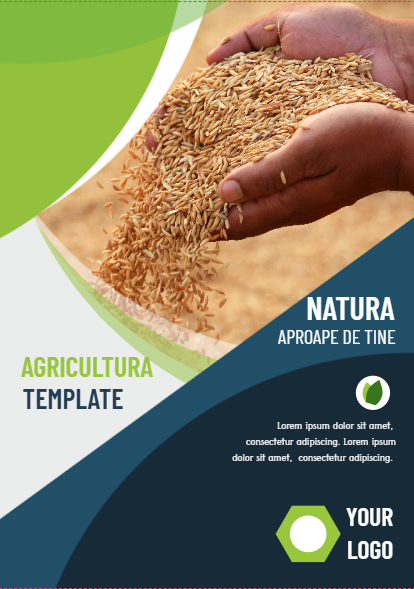 NATURA
APROAPE DE TINE

AGRICULTURA
TEMPLATE

Lorem ipsum dolor sit amet, consectetur adipiscing. Lorem ipsum dolor sit amet, consectetur adipiscing.

YOUR
LOGO